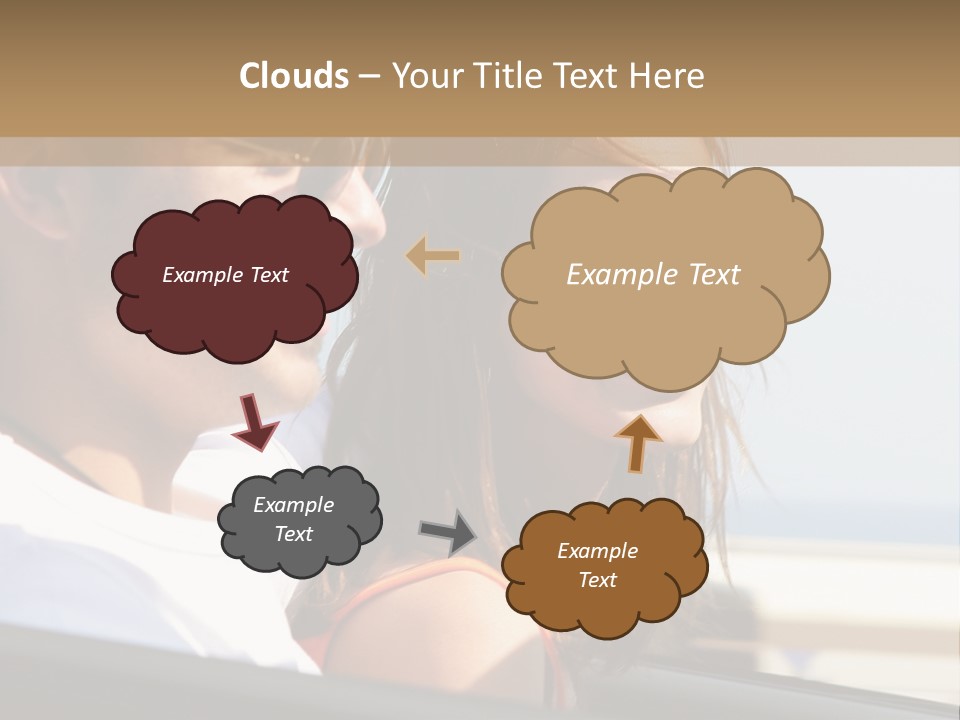 Clouds – Your Title Text Here

Example Text

Example Text

Example Text

Example Text